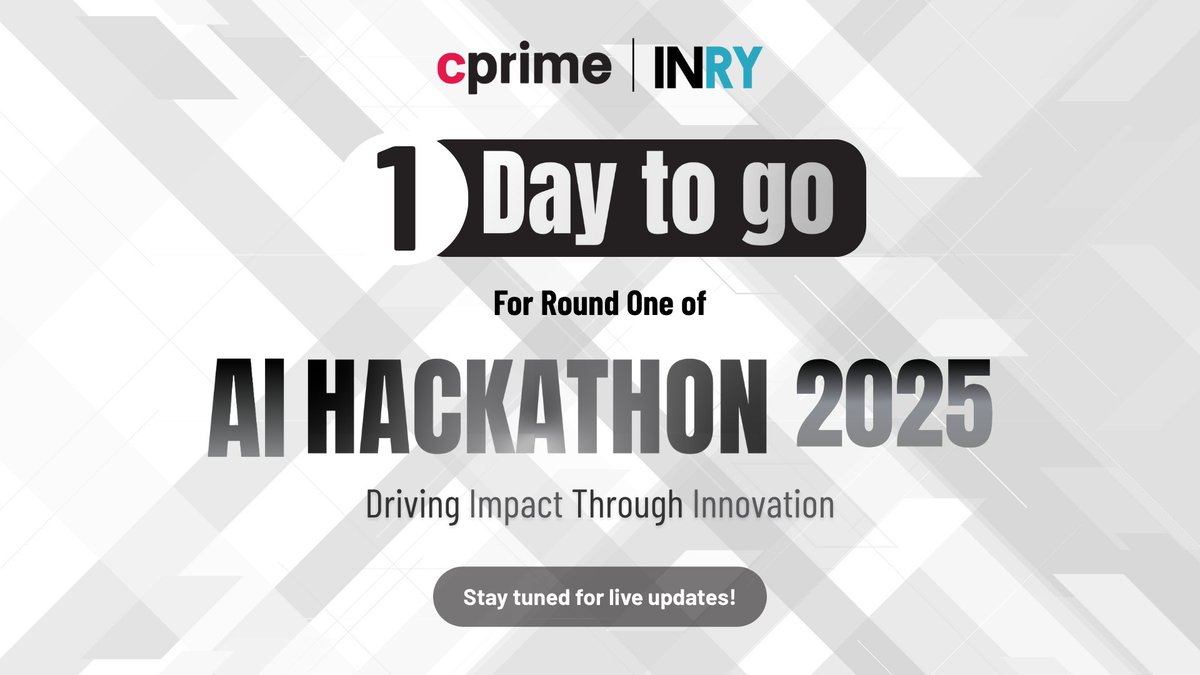 cprime | INRY

1 Day to go

For Round One of

AI HACKATHON 2025

Driving Impact Through Innovation

Stay tuned for live updates!